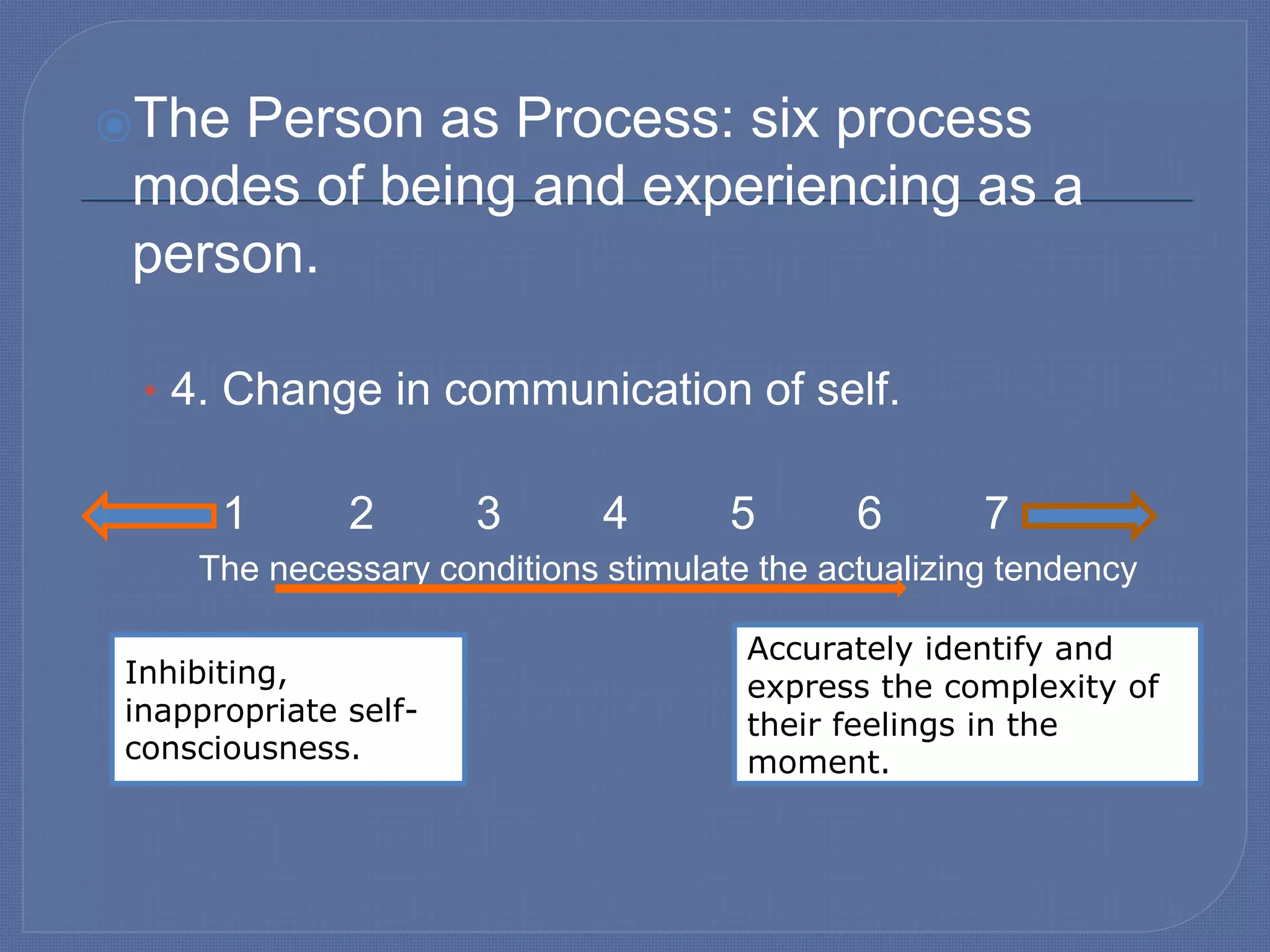 The Person as Process: six process modes of being and experiencing as a person.

4. Change in communication of self.

1 2 3 4 5 6 7

The necessary conditions stimulate the actualizing tendency

Inhibiting, inappropriate self-consciousness.

Accurately identify and express the complexity of their feelings in the moment.